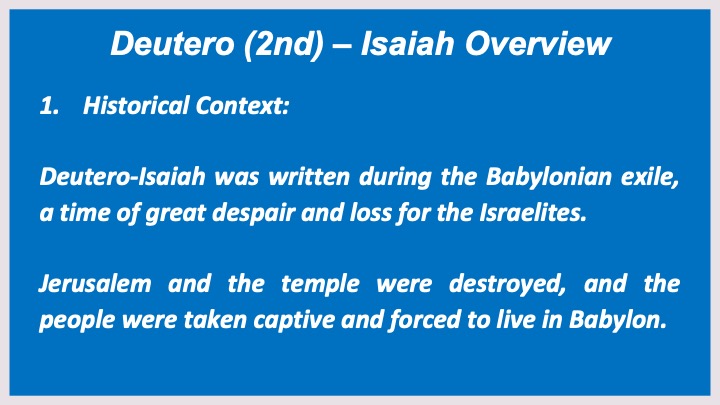 Deutero (2nd) – Isaiah Overview

1. Historical Context:

Deutero-Isaiah was written during the Babylonian exile, a time of great despair and loss for the Israelites.

Jerusalem and the temple were destroyed, and the people were taken captive and forced to live in Babylon.